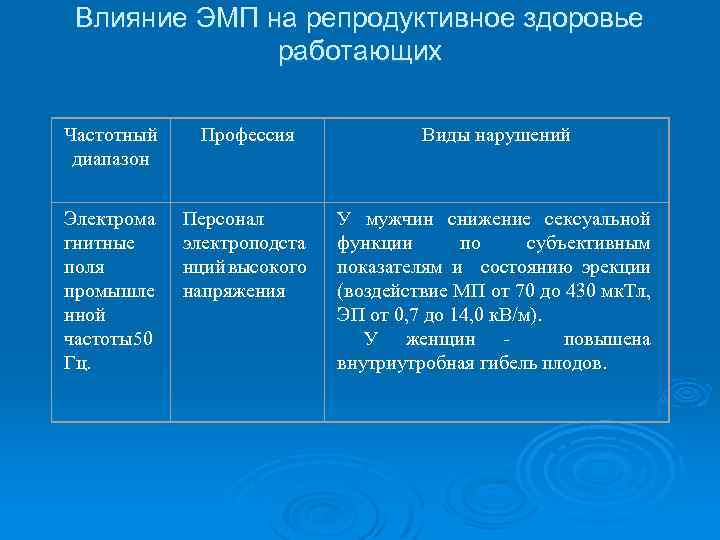 Влияние ЭМП на репродуктивное здоровье работающих

| Частотный диапазон | Профессия | Виды нарушений |
|---|---|---|
| Электромагнитные поля промышленной частоты50 Гц. | Персонал электроподстанций высокого напряжения | У мужчин снижение сексуальной функции по субъективным показателям и состоянию эрекции (воздействие МП от 70 до 430 мкТл, ЭП от 0,7 до 14,0 кВ/м). У женщин - повышена внутриутробная гибель плодов. |